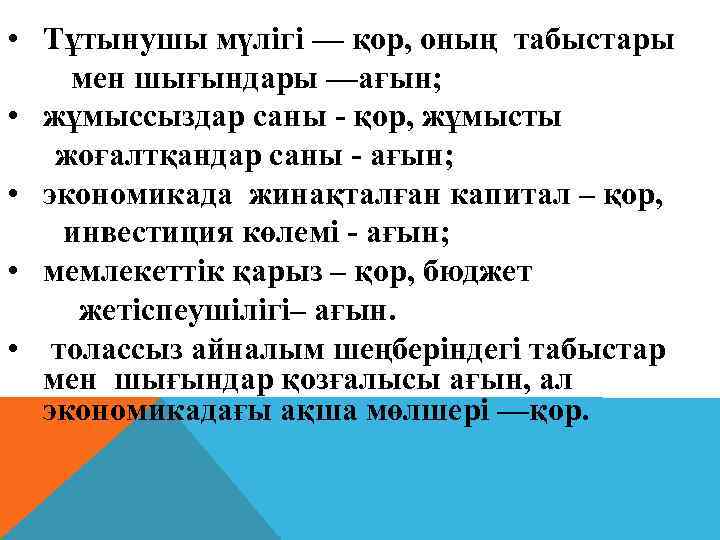 • Тұтынушы мүлігі — қор, оның табыстары мен шығындары —ағын;
• жұмыссыздар саны - қор, жұмысты жоғалтқандар саны - ағын;
• экономикада жинақталған капитал – қор, инвестиция көлемі - ағын;
• мемлекеттік қарыз – қор, бюджет жетіспеушілігі– ағын.
• толассыз айналым шеңберіндегі табыстар мен шығындар қозғалысы ағын, ал экономикадағы ақша мөлшері —қор.